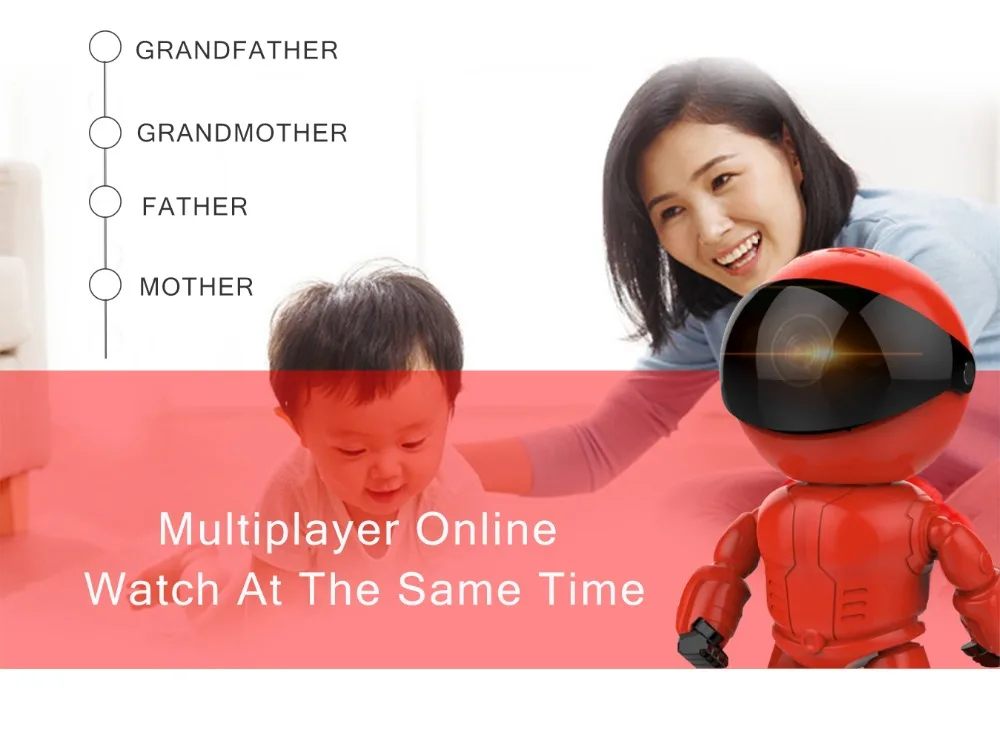 GRANDFATHER

GRANDMOTHER

FATHER

MOTHER

Multiplayer Online
Watch At The Same Time